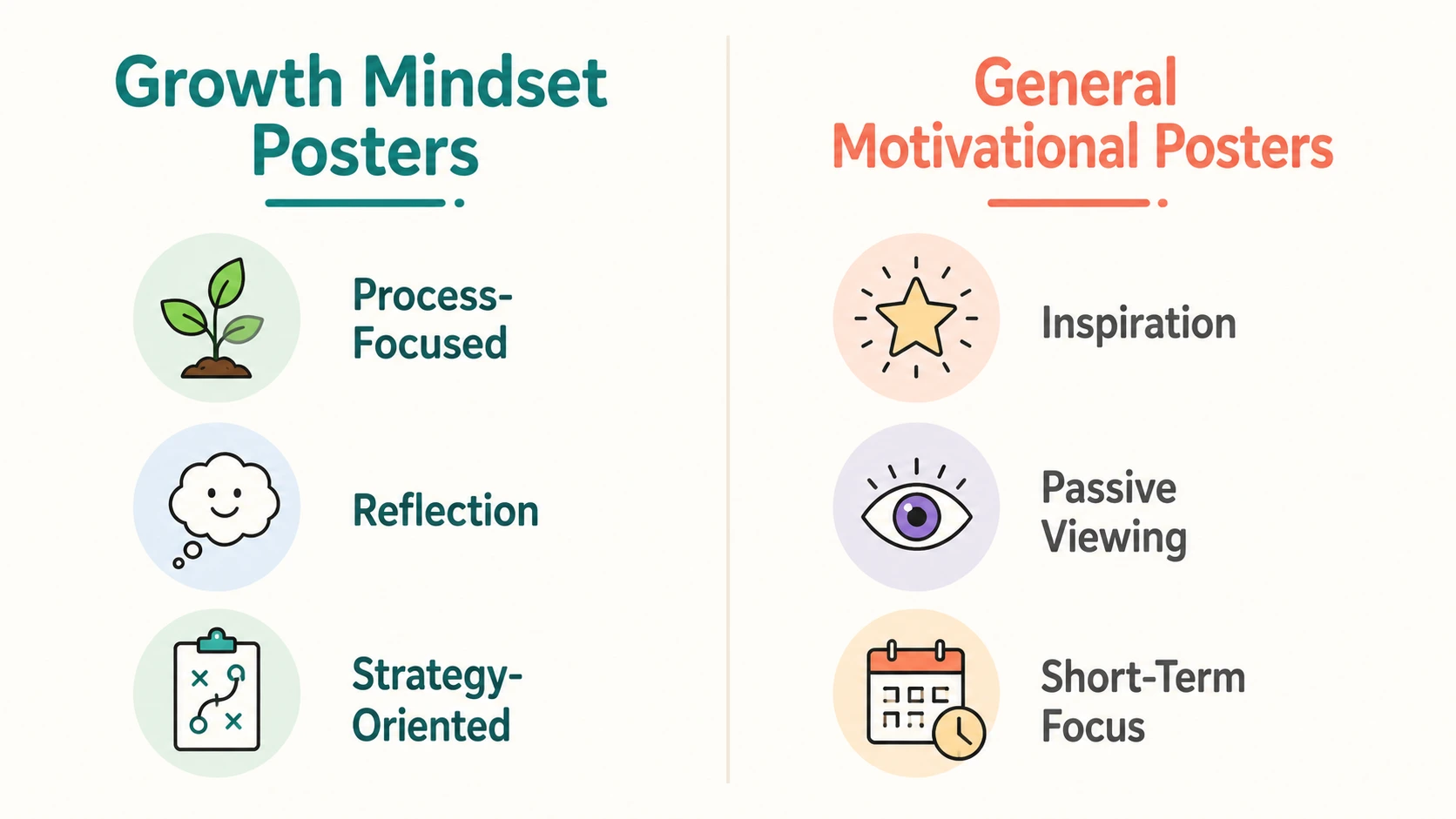 Growth Mindset Posters

Process-Focused

Reflection

Strategy-Oriented

General Motivational Posters

Inspiration

Passive Viewing

Short-Term Focus